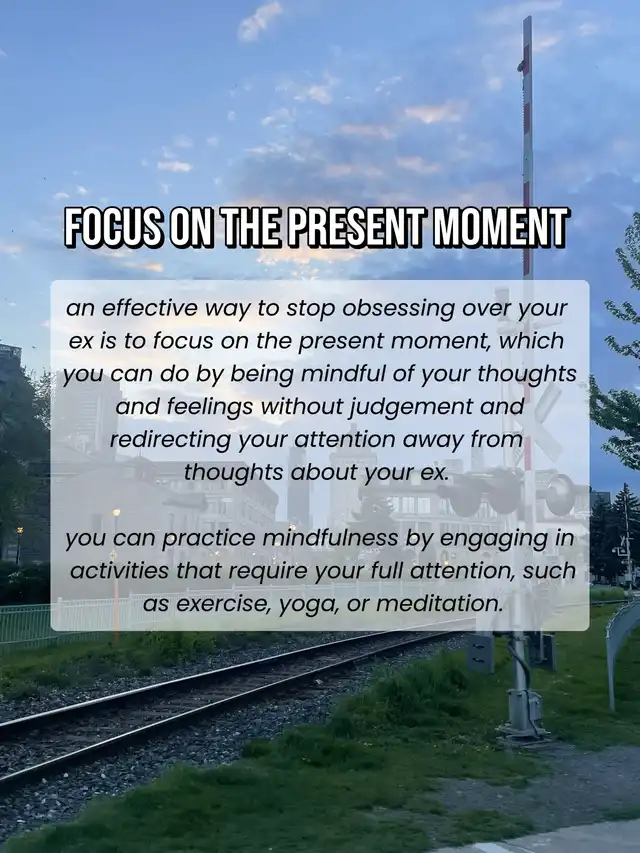 FOCUS ON THE PRESENT MOMENT

an effective way to stop obsessing over your ex is to focus on the present moment, which you can do by being mindful of your thoughts and feelings without judgement and redirecting your attention away from thoughts about your ex.

you can practice mindfulness by engaging in activities that require your full attention, such as exercise, yoga, or meditation.